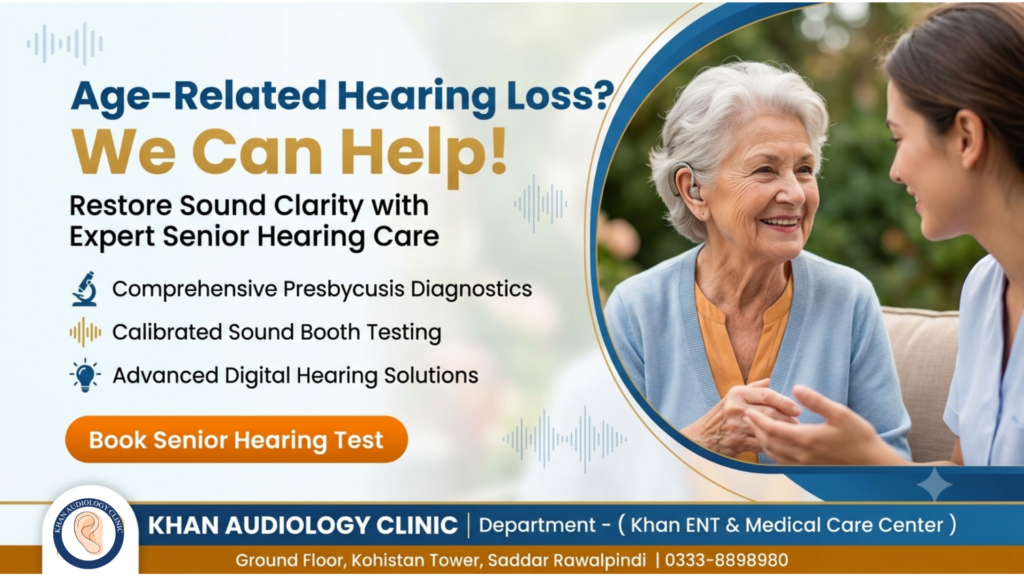 Age-Related Hearing Loss?
We Can Help!

Restore Sound Clarity with Expert Senior Hearing Care

Comprehensive Presbycusis Diagnostics

Calibrated Sound Booth Testing

Advanced Digital Hearing Solutions

Book Senior Hearing Test

KHAN AUDIOLOGY CLINIC

KHAN AUDIOLOGY CLINIC | Department - ( Khan ENT & Medical Care Center )

Ground Floor, Kohistan Tower, Saddar Rawalpindi | 0333-8898980